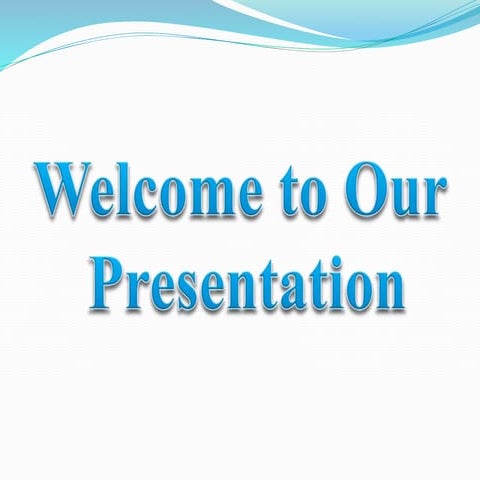 Welcome to Our Presentation